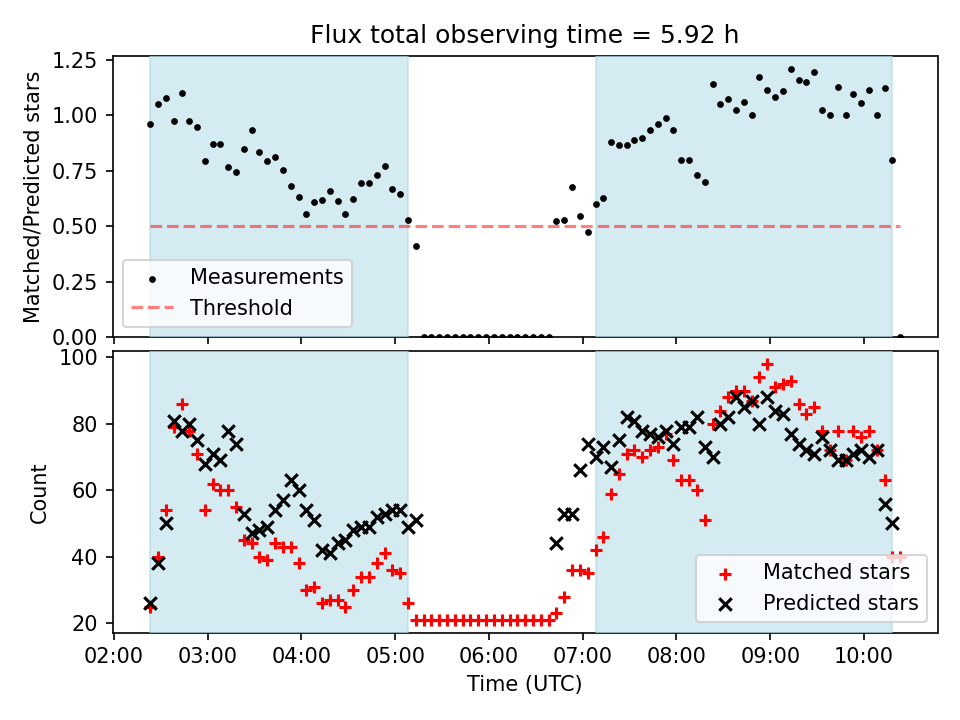 Flux total observing time = 5.92 h

Matched/Predicted stars

1.25
1.00
0.75
0.50
0.25
0.00

Measurements
Threshold

Count

100
80
60
40
20

Matched stars
Predicted stars

02:00 03:00 04:00 05:00 06:00 07:00 08:00 09:00 10:00

Time (UTC)